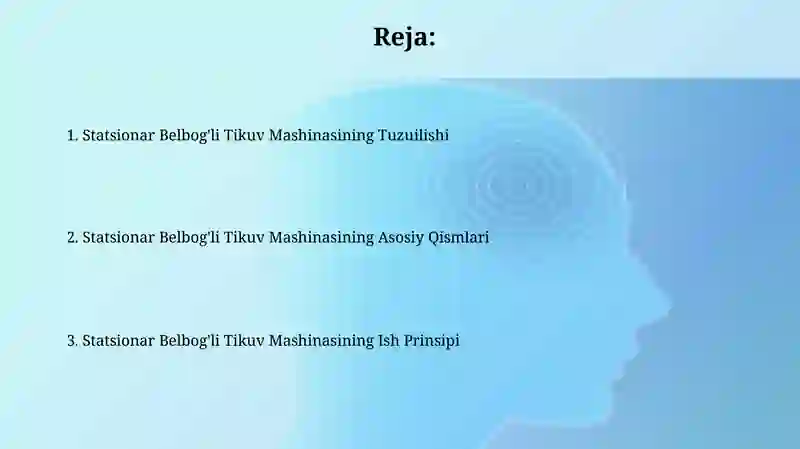 Reja:

1. Statsionar Belbog'li Tikuv Mashinasining Tuzuilishi

2. Statsionar Belbog'li Tikuv Mashinasining Asosiy Qismlari

3. Statsionar Belbog'li Tikuv Mashinasining Ish Prinsipi